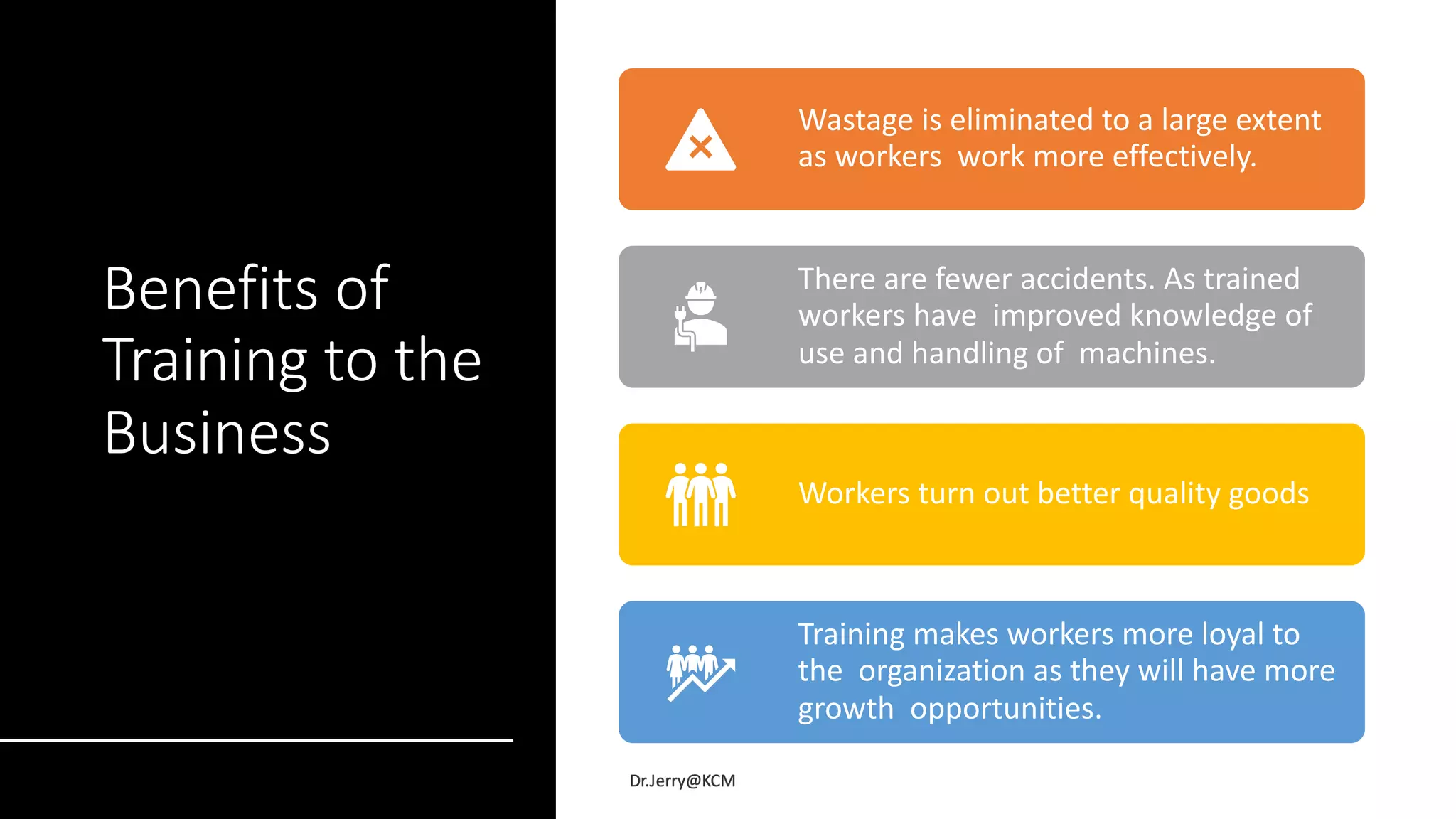 Benefits of Training to the Business

Wastage is eliminated to a large extent as workers work more effectively.

There are fewer accidents. As trained workers have improved knowledge of use and handling of machines.

Workers turn out better quality goods

Training makes workers more loyal to the organization as they will have more growth opportunities.

Dr.Jerry@KCM